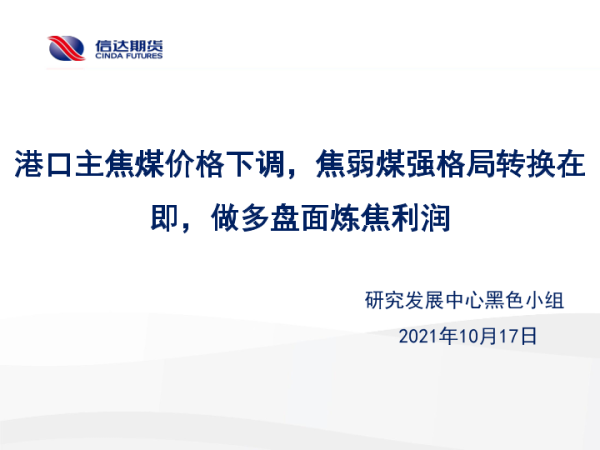 信达期货
CINDA FUTURES

港口主焦煤价格下调，焦弱煤强格局转换在即，做多盘面炼焦利润

研究发展中心黑色小组
2021年10月17日